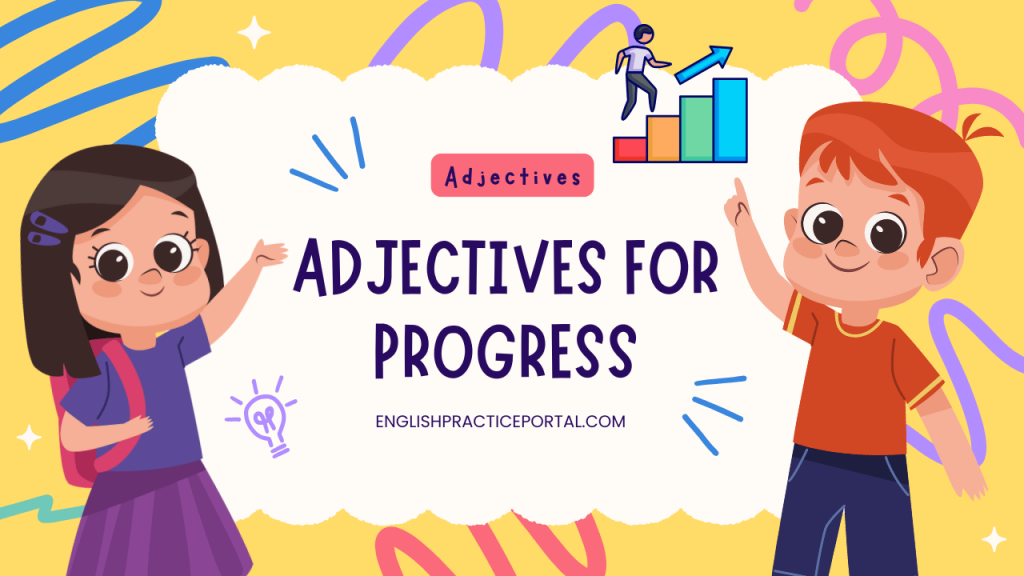 Adjectives

ADJECTIVES FOR PROGRESS

ENGLISHPRACTICEPORTAL.COM